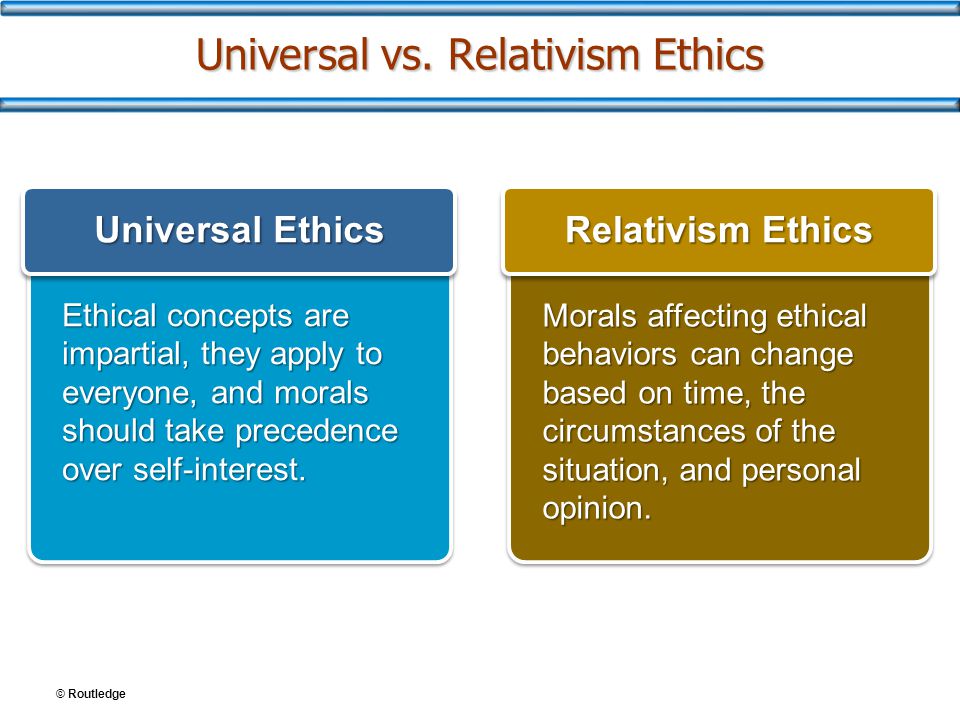 Universal vs. Relativism Ethics

Universal Ethics

Ethical concepts are impartial, they apply to everyone, and morals should take precedence over self-interest.

Relativism Ethics

Morals affecting ethical behaviors can change based on time, the circumstances of the situation, and personal opinion.

© Routledge